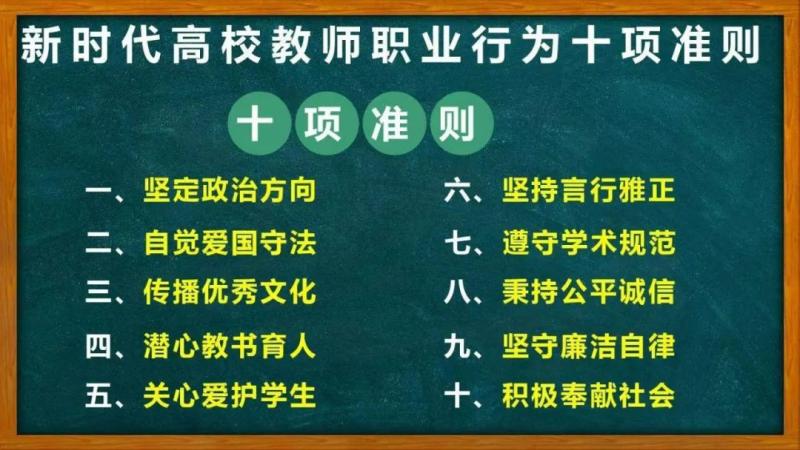 新时代高校教师职业行为十项准则

十项准则

一、坚定政治方向
二、自觉爱国守法
三、传播优秀文化
四、潜心教书育人
五、关心爱护学生

六、坚持言行雅正
七、遵守学术规范
八、秉持公平诚信
九、坚守廉洁自律
十、积极奉献社会